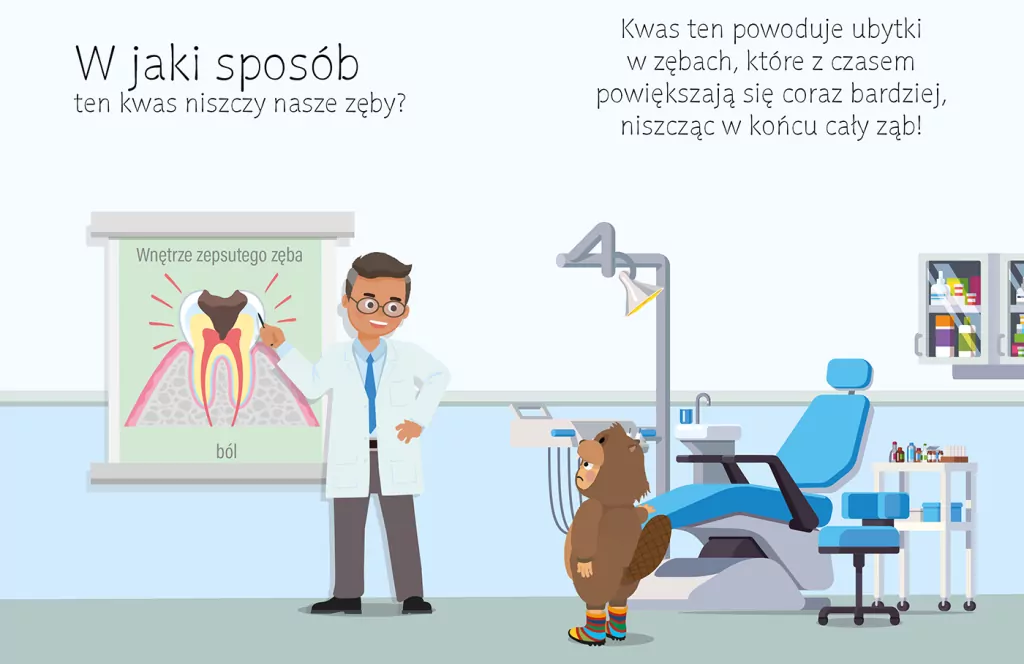 W jaki sposób
ten kwas niszczy nasze zęby?

Kwas ten powoduje ubytki w zębach, które z czasem powiększają się coraz bardziej, niszcząc w końcu cały ząb!

Wnętrze zepsutego zęba

ból